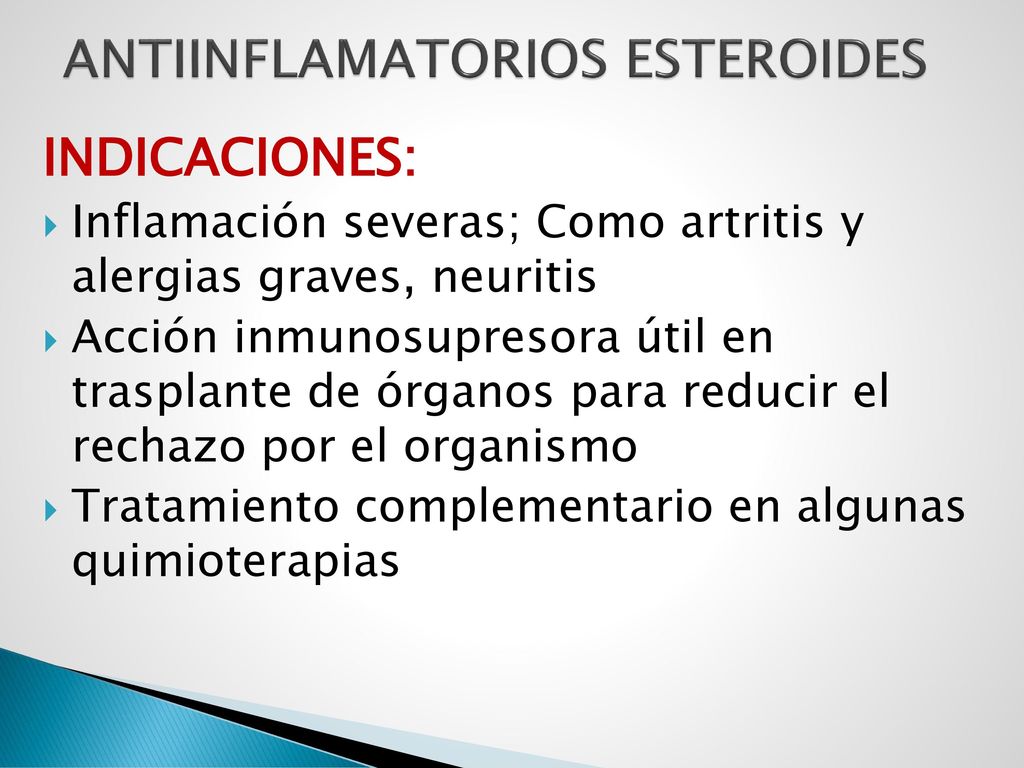 ANTIINFLAMATORIOS ESTEROIDES

INDICACIONES:

Inflamación severas; Como artritis y alergias graves, neuritis

Acción inmunosupresora útil en trasplante de órganos para reducir el rechazo por el organismo

Tratamiento complementario en algunas quimioterapias